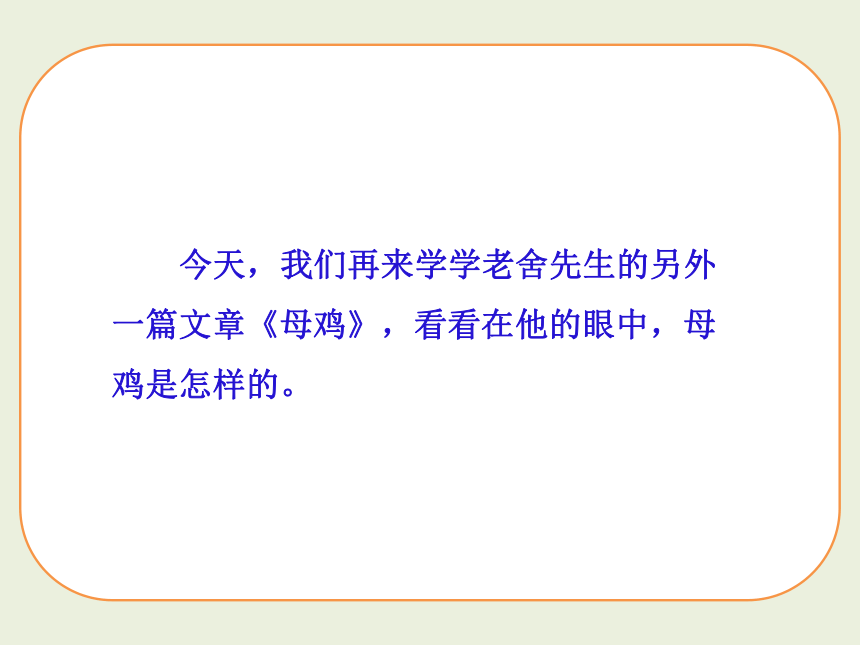 今天，我们再来学学老舍先生的另外一篇文章《母鸡》，看看在他的眼中，母鸡是怎样的。